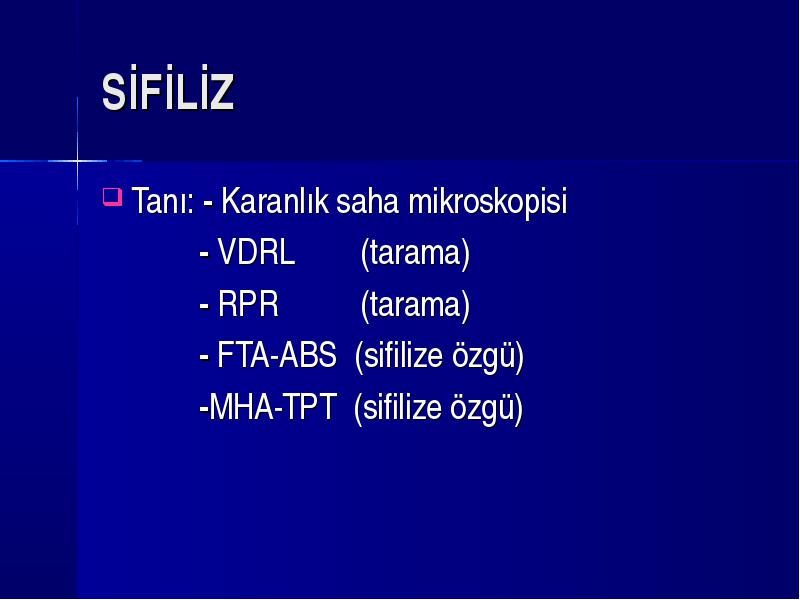 SİFİLİZ

Tanı: - Karanlık saha mikroskopisi
- VDRL (tarama)
- RPR (tarama)
- FTA-ABS (sifilize özgü)
-MHA-TPT (sifilize özgü)